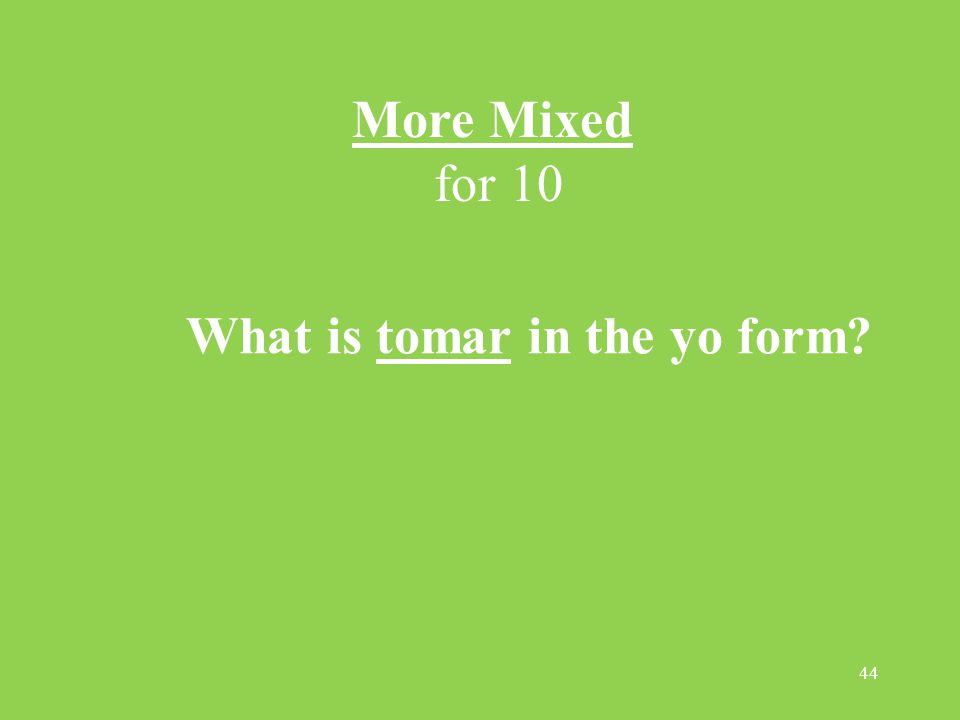 More Mixed
for 10

What is tomar in the yo form?

44